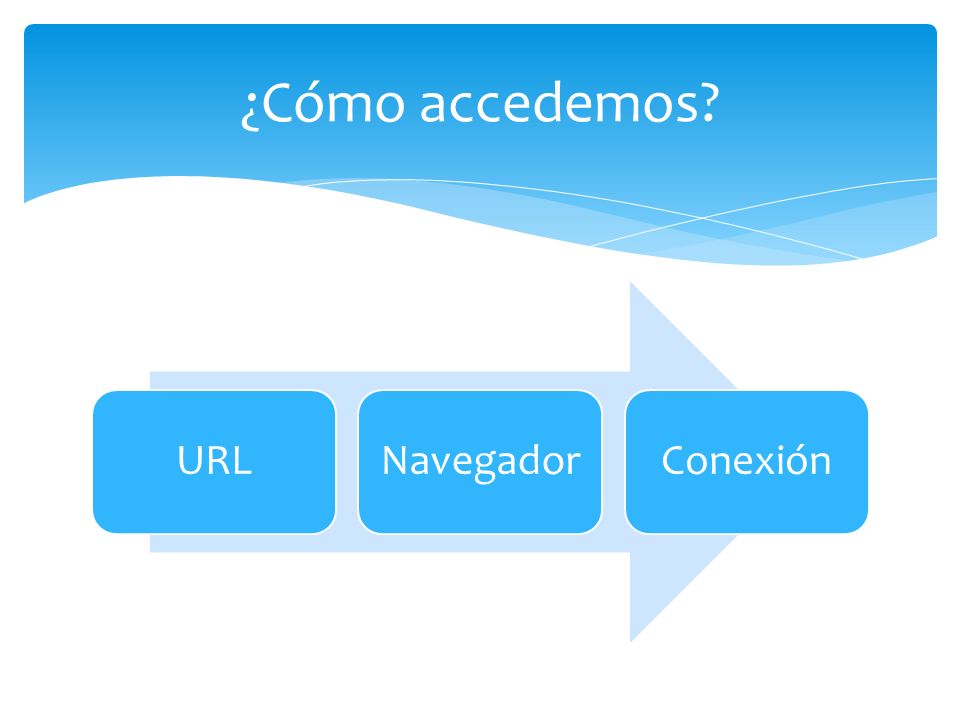 ¿Cómo accedemos?

URL

Navegador

Conexión